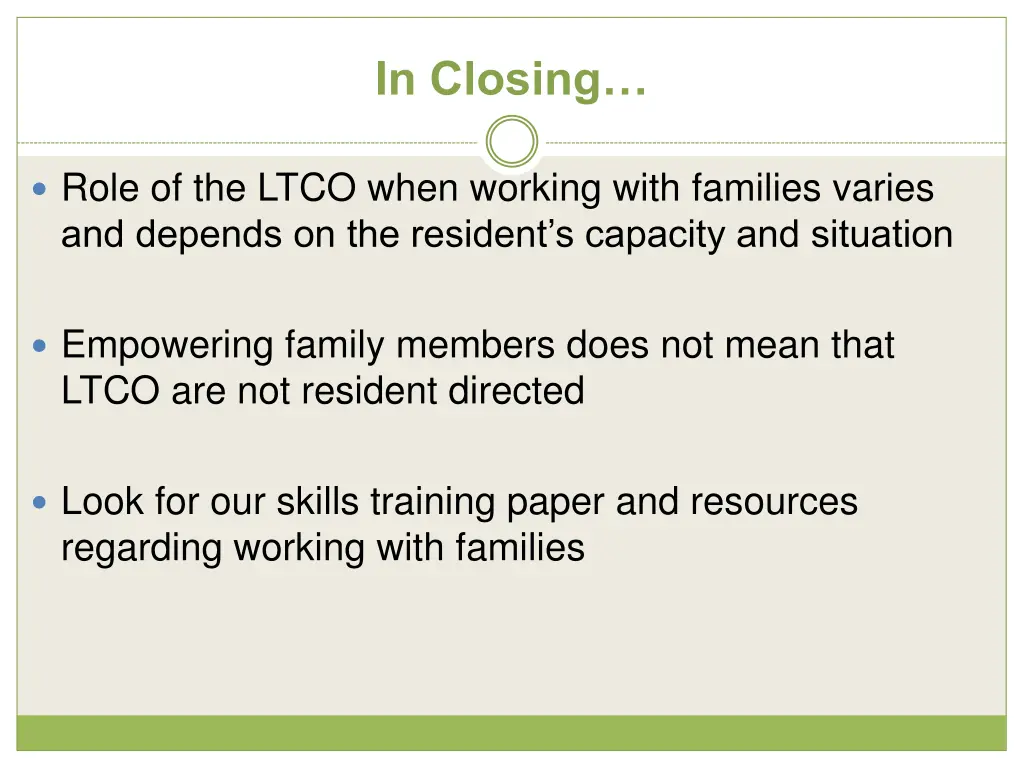 In Closing…

Role of the LTCO when working with families varies and depends on the resident’s capacity and situation

Empowering family members does not mean that LTCO are not resident directed

Look for our skills training paper and resources regarding working with families